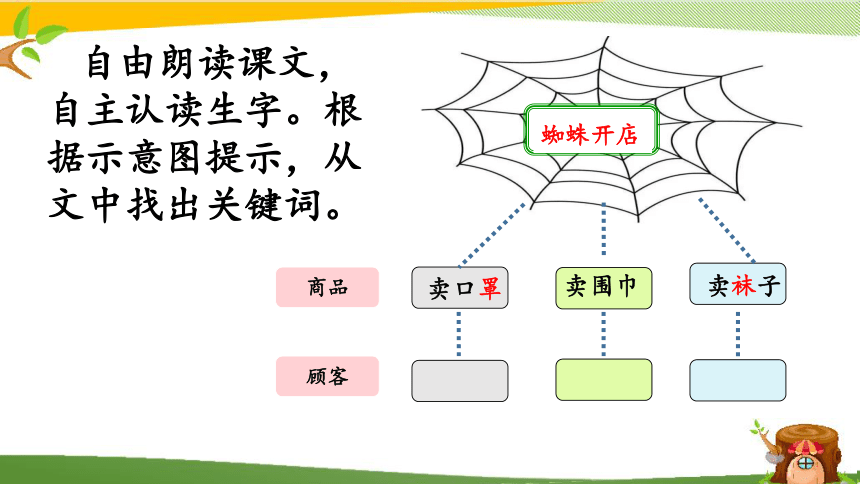 自由朗读课文，自主认读生字。根据示意图提示，从文中找出关键词。

蜘蛛开店

商品

卖口罩

卖围巾

卖袜子

顾客